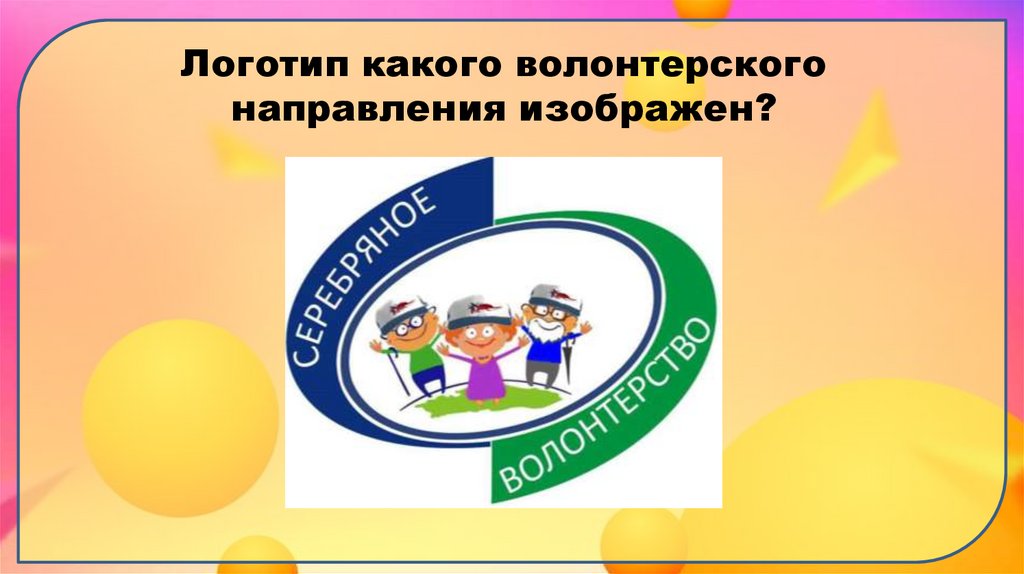 Логотип какого волонтерского направления изображен?

СЕРЕБРЯНОЕ ВОЛОНТЕРСТВО